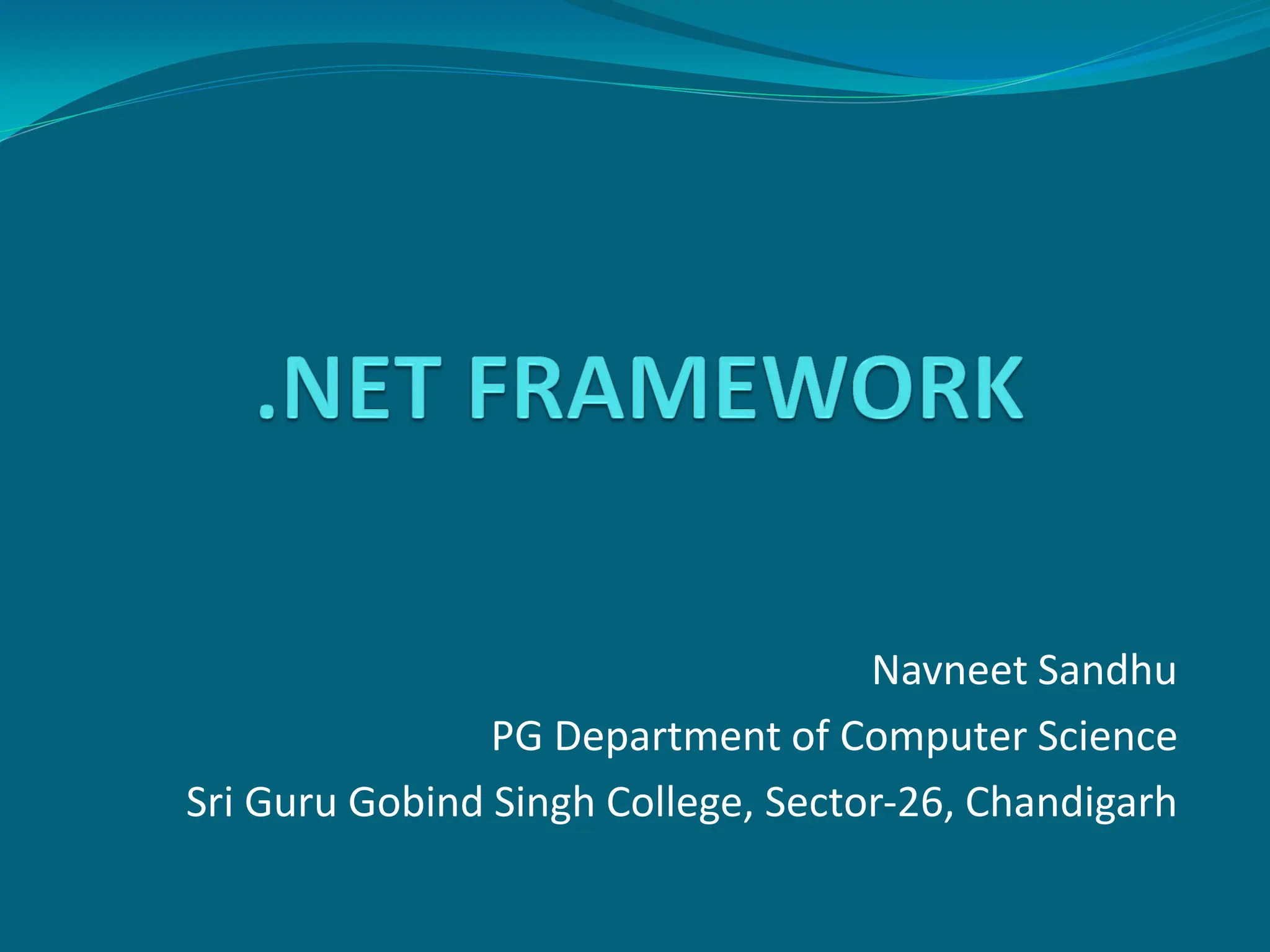 .NET FRAMEWORK

Navneet Sandhu
PG Department of Computer Science
Sri Guru Gobind Singh College, Sector-26, Chandigarh